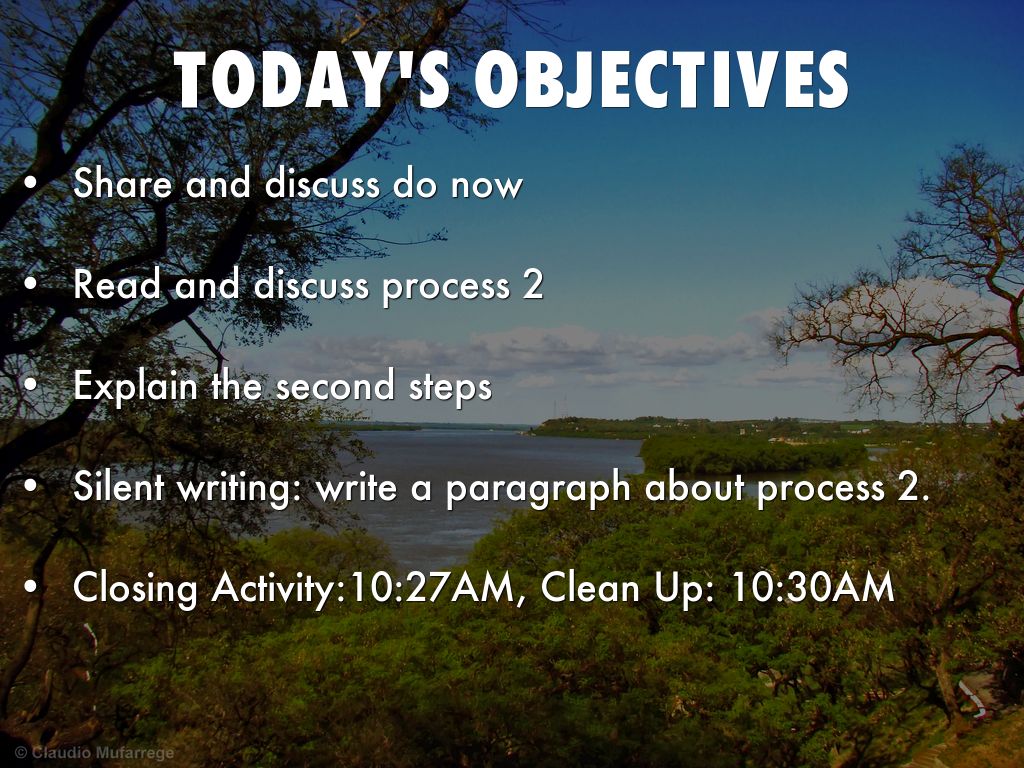 TODAY'S OBJECTIVES

• Share and discuss do now

• Read and discuss process 2

• Explain the second steps

• Silent writing: write a paragraph about process 2.

• Closing Activity:10:27AM, Clean Up: 10:30AM

© Claudio Mufarrege